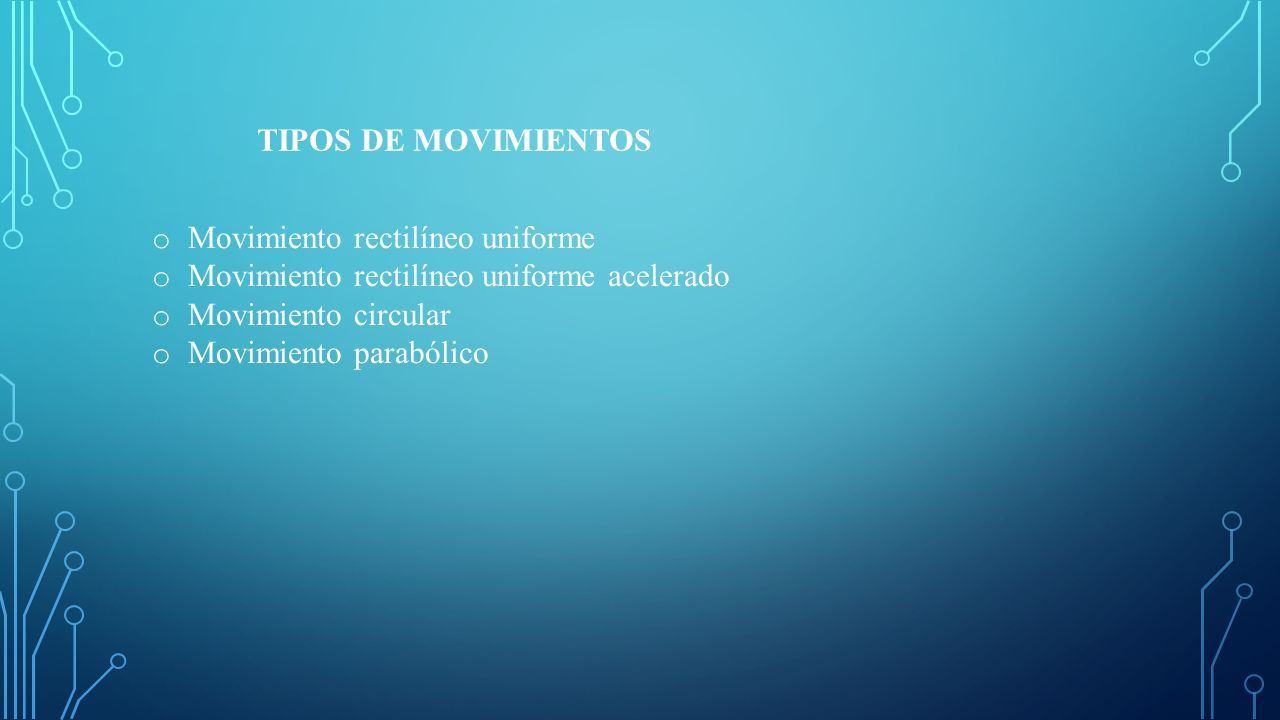 TIPOS DE MOVIMIENTOS

o Movimiento rectilíneo uniforme
o Movimiento rectilíneo uniforme acelerado
o Movimiento circular
o Movimiento parabólico